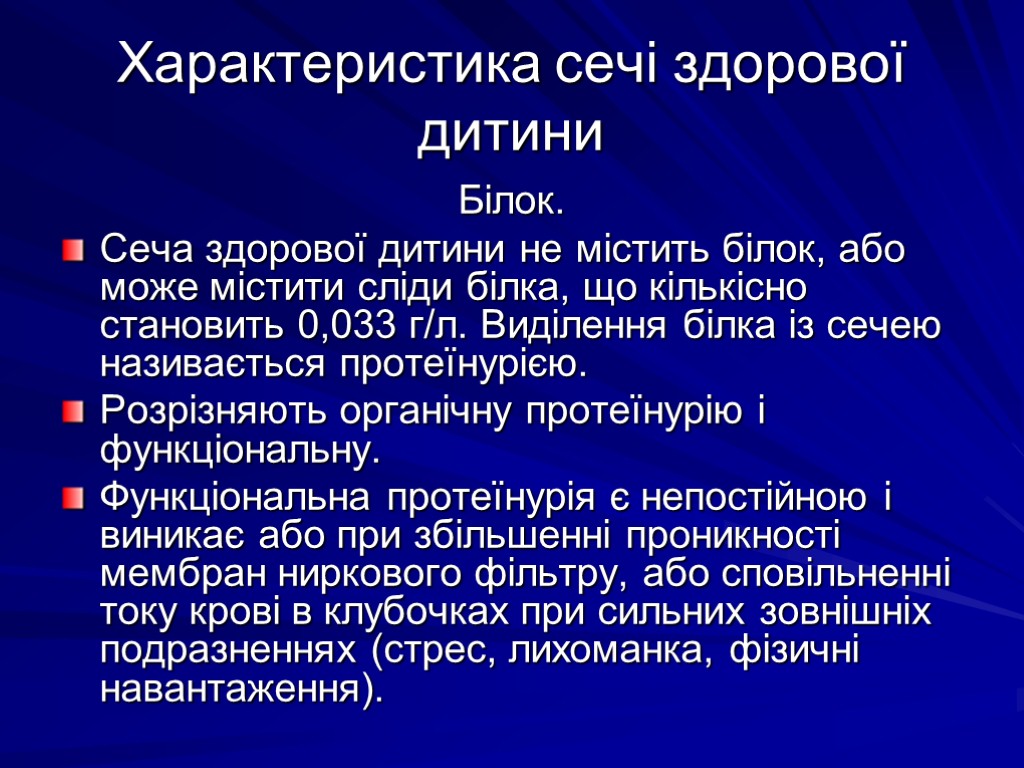 Характеристика сечі здорової дитини

Білок.

Сеча здорової дитини не містить білок, або може містити сліди білка, що кількісно становить 0,033 г/л. Виділення білка із сечею називається протеїнурією.

Розрізняють органічну протеїнурію і функціональну.

Функціональна протеїнурія є непостійною і виникає або при збільшенні проникності мембран ниркового фільтру, або сповільненні току крові в клубочках при сильних зовнішніх подразненнях (стрес, лихоманка, фізичні навантаження).